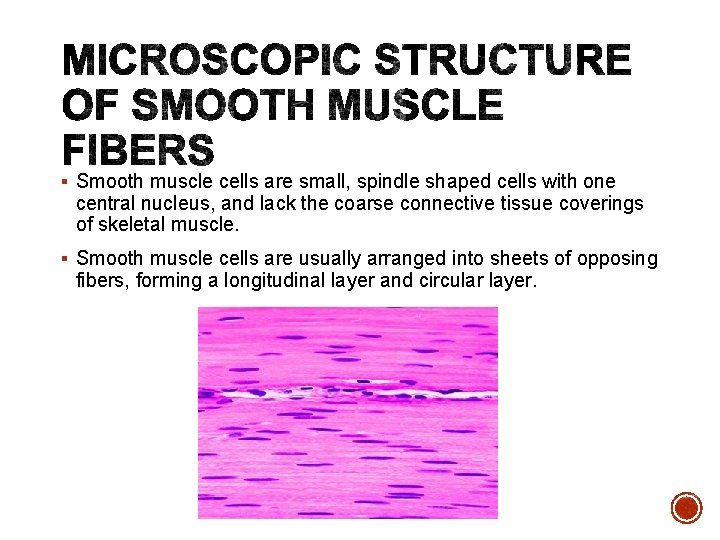 MICROSCOPIC STRUCTURE OF SMOOTH MUSCLE FIBERS

▪ Smooth muscle cells are small, spindle shaped cells with one central nucleus, and lack the coarse connective tissue coverings of skeletal muscle.

▪ Smooth muscle cells are usually arranged into sheets of opposing fibers, forming a longitudinal layer and circular layer.